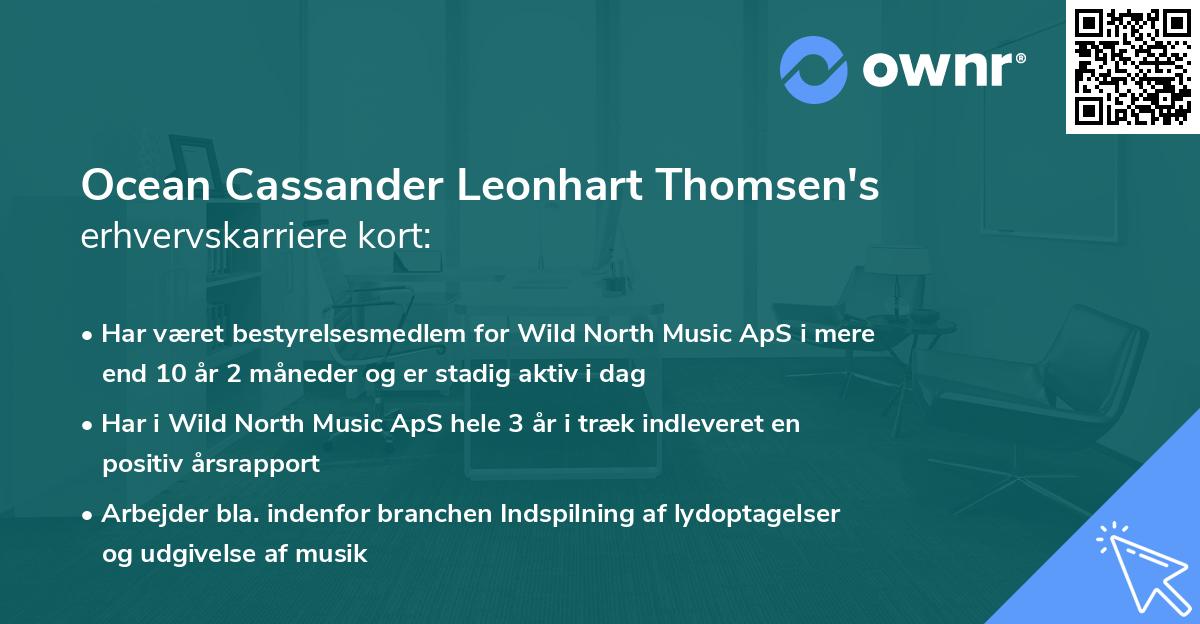 ownr®

Ocean Cassander Leonhart Thomsen's erhvervskarriere kort:

• Har været bestyrelsesmedlem for Wild North Music ApS i mere end 10 år 2 måneder og er stadig aktiv i dag

• Har i Wild North Music ApS hele 3 år i træk indleveret en positiv årsrapport

• Arbejder bla. indenfor branchen Indspilning af lydoptagelser og udgivelse af musik